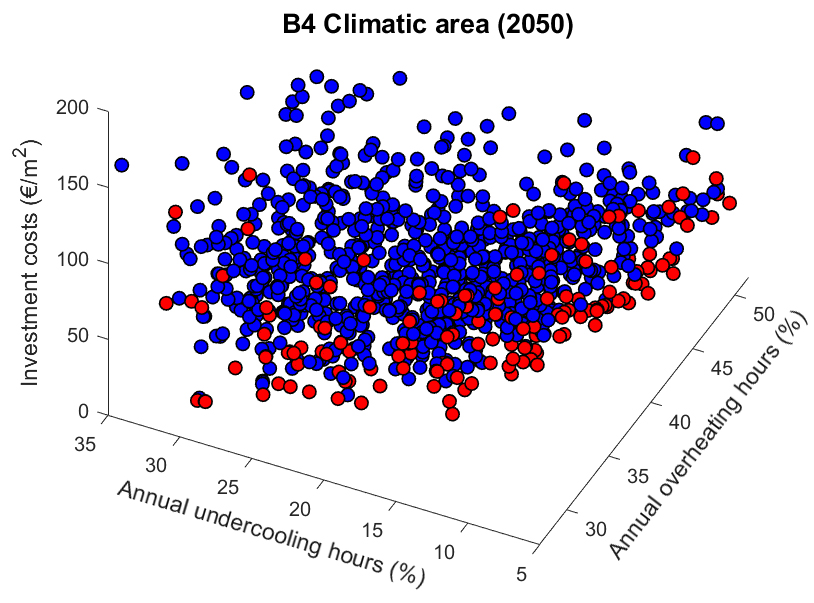 B4 Climatic area (2050)

Investment costs (€/m$^2$)

200
150
100
50
0

35
30
25
20
15
10
5

Annual undercooling hours (%)

30
35
40
45
50

Annual overheating hours (%)